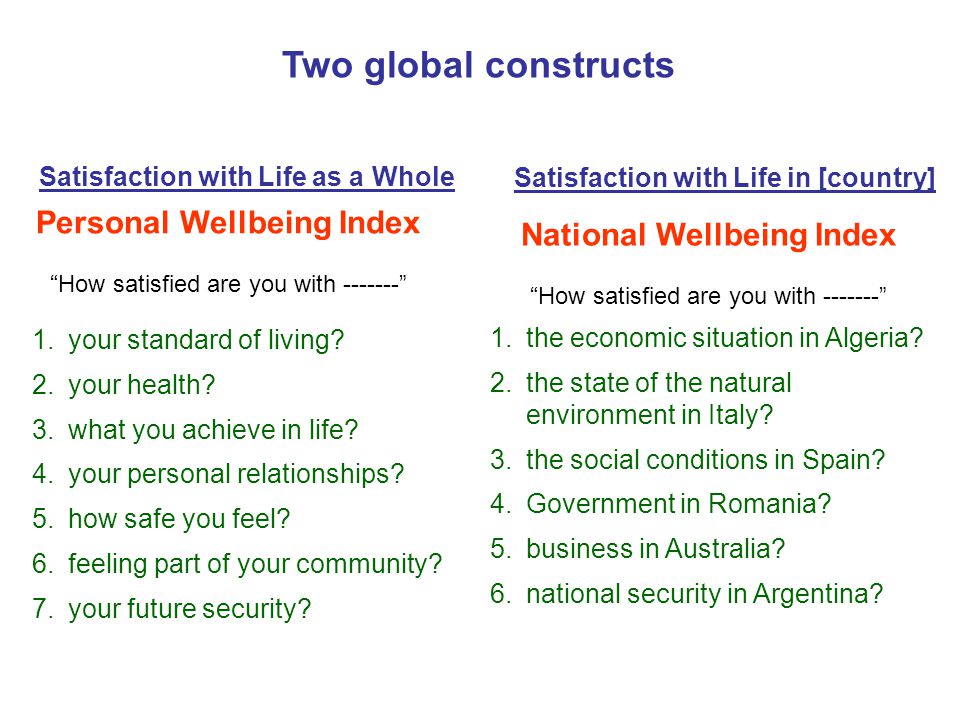 Two global constructs

Satisfaction with Life as a Whole

Personal Wellbeing Index

“How satisfied are you with -------”

1. your standard of living?
2. your health?
3. what you achieve in life?
4. your personal relationships?
5. how safe you feel?
6. feeling part of your community?
7. your future security?

Satisfaction with Life in [country]

National Wellbeing Index

“How satisfied are you with -------”

1. the economic situation in Algeria?
2. the state of the natural environment in Italy?
3. the social conditions in Spain?
4. Government in Romania?
5. business in Australia?
6. national security in Argentina?